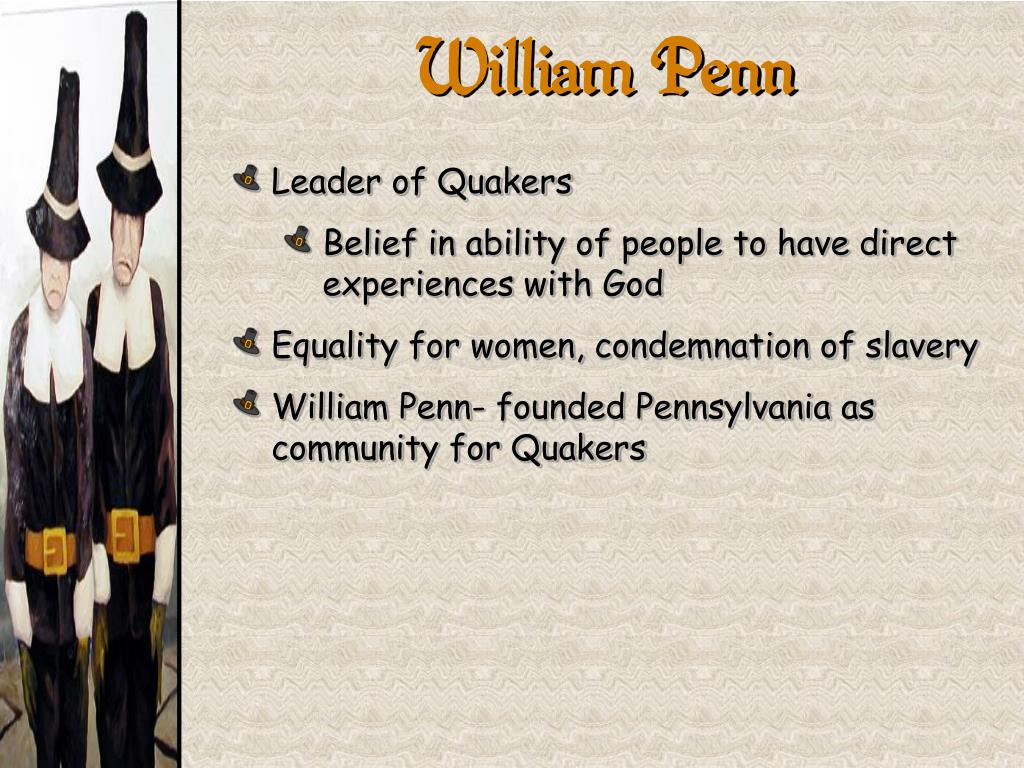 William Penn

Leader of Quakers

Belief in ability of people to have direct experiences with God

Equality for women, condemnation of slavery

William Penn- founded Pennsylvania as community for Quakers